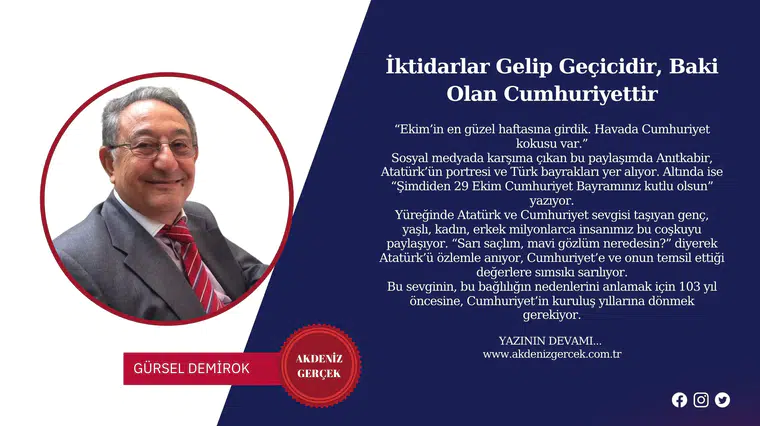 İktidarlar Gelip Geçicidir, Baki Olan Cumhuriyettir

"Ekim'in en güzel haftasına girdik. Havada Cumhuriyet kokusu var."
Sosyal medyada karşıma çıkan bu paylaşımda Anıtkabir, Atatürk'ün portresi ve Türk bayrakları yer alıyor. Altında ise "Şimdiden 29 Ekim Cumhuriyet Bayramınız kutlu olsun" yazıyor.
Yüreğinde Atatürk ve Cumhuriyet sevgisi taşıyan genç, yaşlı, kadın, erkek milyonlarca insanımız bu coşkuyu paylaşıyor. "Sarı saçlım, mavi gözlüm neredesin?" diyerek Atatürk'ü özlemle anıyor, Cumhuriyet'e ve onun temsil ettiği değerlere sımsıkı sarılıyor.
Bu sevginin, bu bağlılığın nedenlerini anlamak için 103 yıl öncesine, Cumhuriyet'in kuruluş yıllarına dönmek gerekiyor.

YAZININ DEVAMI...
www.akdenizgercek.com.tr

GÜRSEL DEMİROK

AKDENİZ
GERÇEK